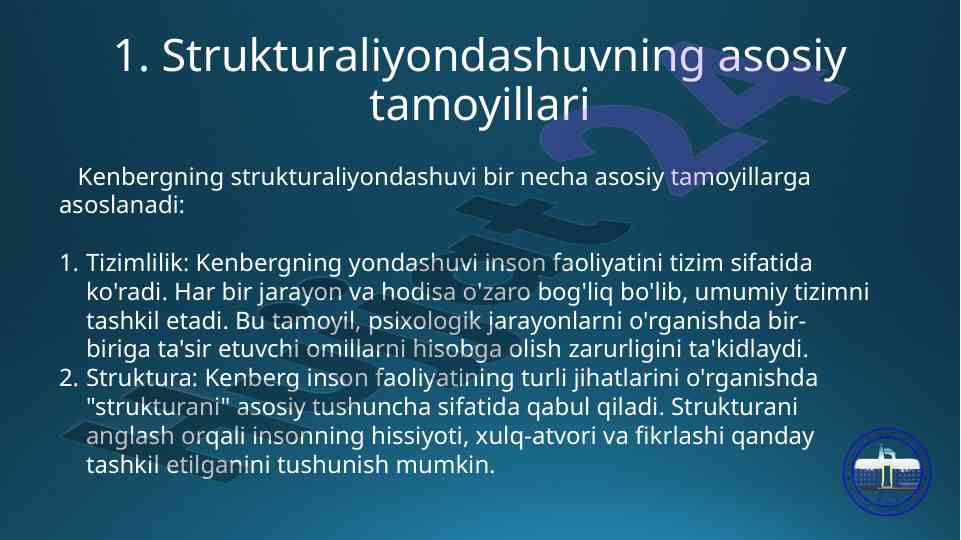 1. Strukturaliyondashuvning asosiy tamoyillari

Kenbergning strukturaliyondashuvi bir necha asosiy tamoyillarga asoslanadi:

1. Tizimlilik: Kenbergning yondashuvi inson faoliyatini tizim sifatida ko'radi. Har bir jarayon va hodisa o'zaro bog'liq bo'lib, umumiy tizimni tashkil etadi. Bu tamoyil, psixologik jarayonlarni o'rganishda bir-biriga ta'sir etuvchi omillarni hisobga olish zarurligini ta'kidlaydi.
2. Struktura: Kenberg inson faoliyatining turli jihatlarini o'rganishda "strukturani" asosiy tushuncha sifatida qabul qiladi. Strukturani anglash orqali insonning hissiyoti, xulq-atvori va fikrlashi qanday tashkil etilganini tushunish mumkin.